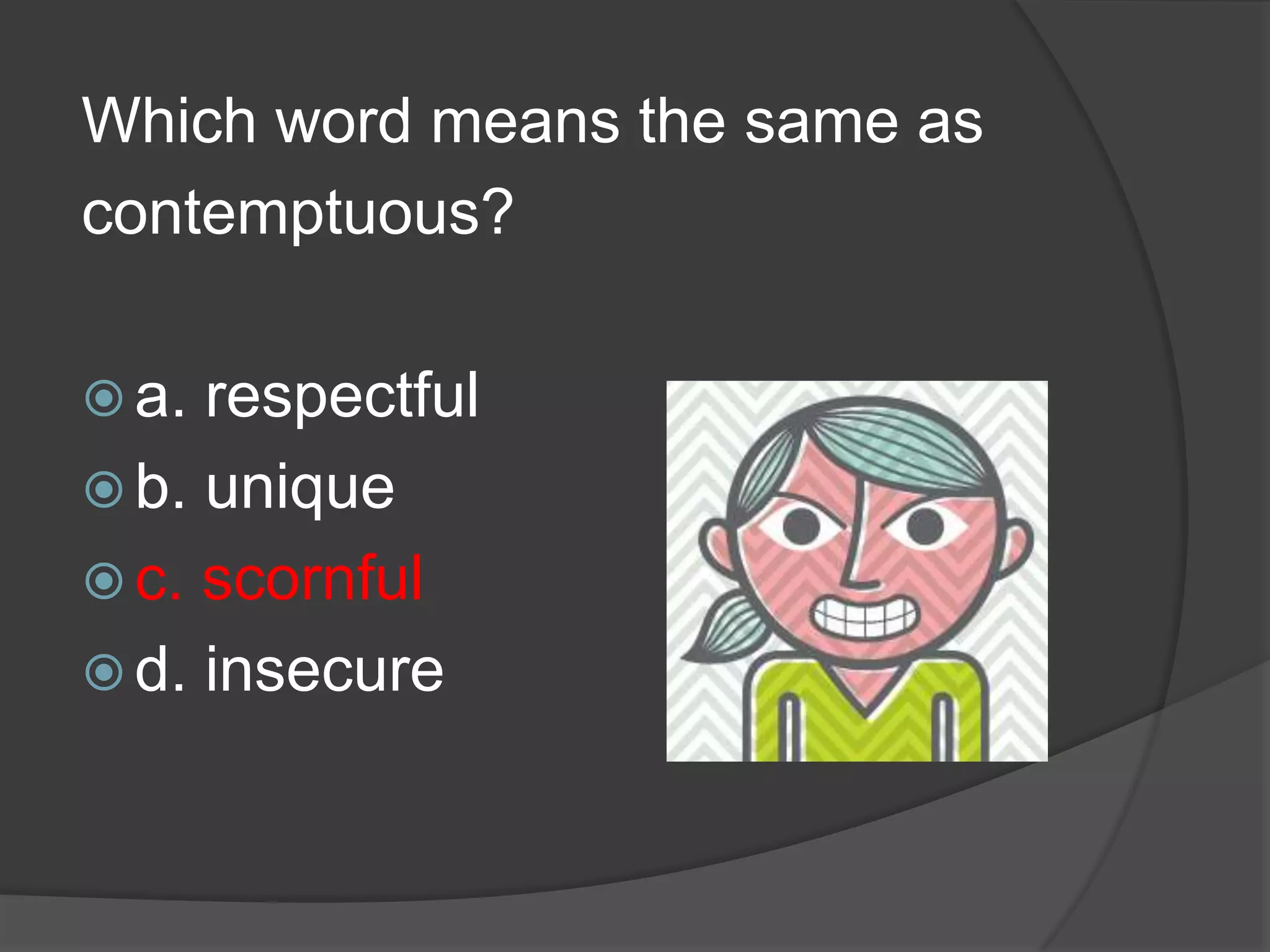 Which word means the same as contemptuous?

a. respectful
b. unique
c. scornful
d. insecure